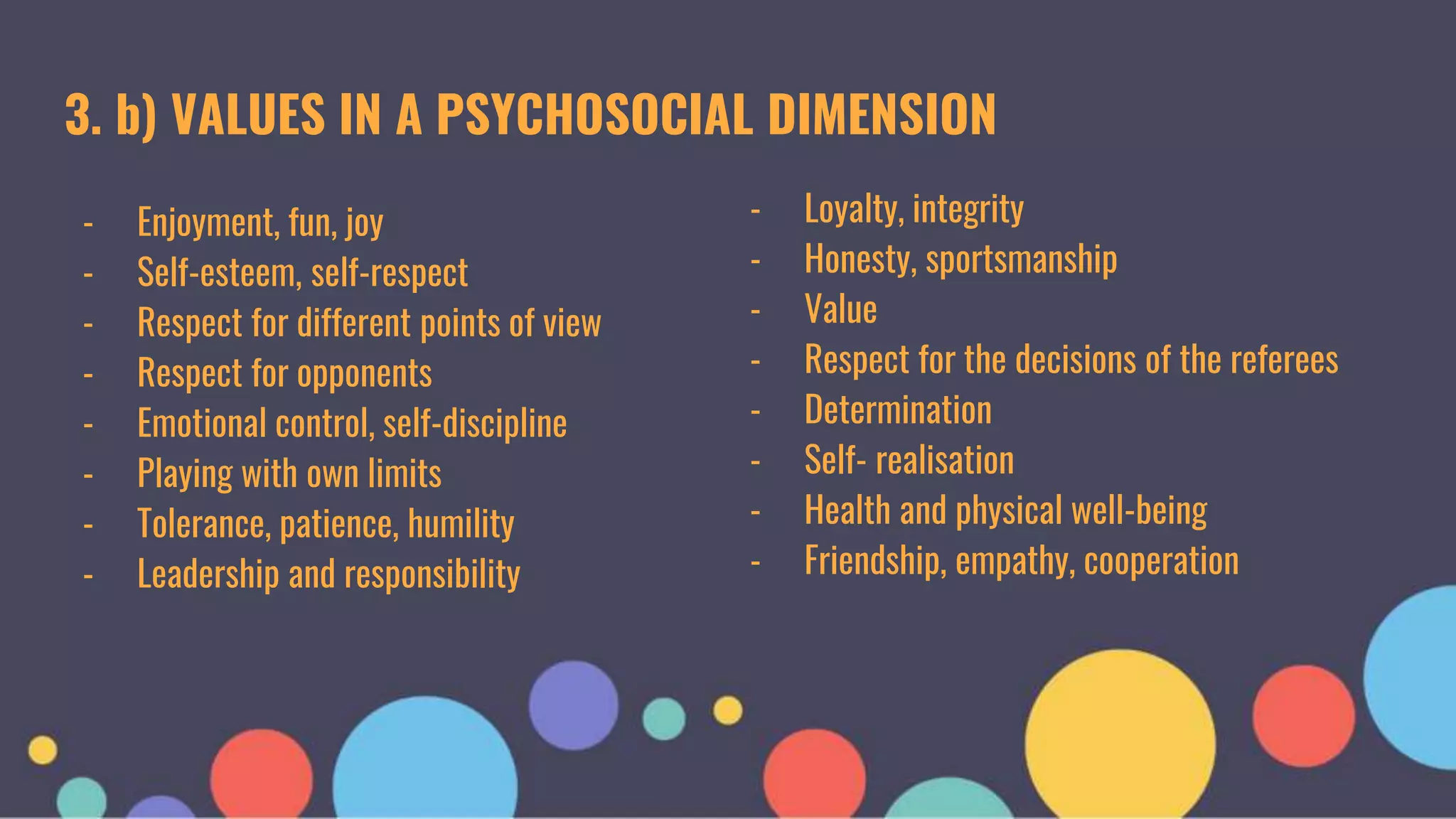 3. b) VALUES IN A PSYCHOSOCIAL DIMENSION

- Enjoyment, fun, joy
- Self-esteem, self-respect
- Respect for different points of view
- Respect for opponents
- Emotional control, self-discipline
- Playing with own limits
- Tolerance, patience, humility
- Leadership and responsibility

- Loyalty, integrity
- Honesty, sportsmanship
- Value
- Respect for the decisions of the referees
- Determination
- Self- realisation
- Health and physical well-being
- Friendship, empathy, cooperation